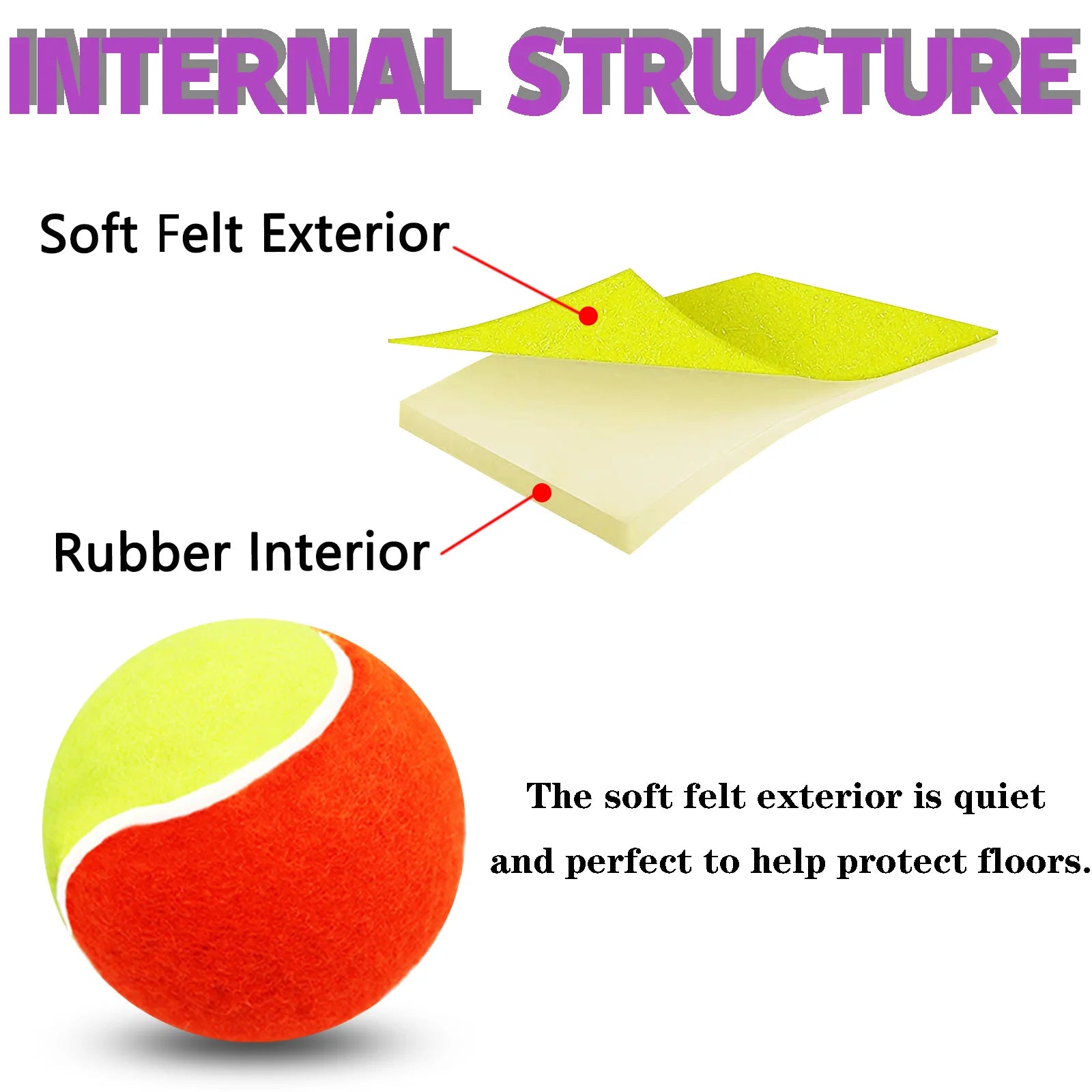 INTERNAL STRUCTURE

Soft Felt Exterior

Rubber Interior

The soft felt exterior is quiet and perfect to help protect floors.